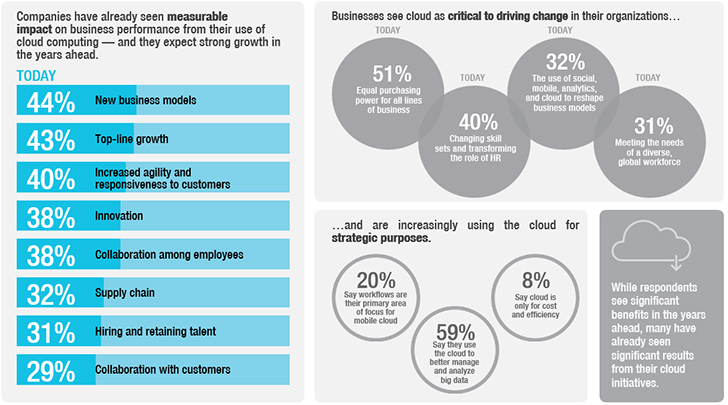 Companies have already seen measurable impact on business performance from their use of cloud computing — and they expect strong growth in the years ahead.

TODAY

44% New business models

43% Top-line growth

40% Increased agility and responsiveness to customers

38% Innovation

38% Collaboration among employees

32% Supply chain

31% Hiring and retaining talent

29% Collaboration with customers

Businesses see cloud as critical to driving change in their organizations…

TODAY
51%
Equal purchasing power for all lines of business

TODAY
40%
Changing skill sets and transforming the role of HR

TODAY
32%
The use of social, mobile, analytics, and cloud to reshape business models

TODAY
31%
Meeting the needs of a diverse, global workforce

…and are increasingly using the cloud for strategic purposes.

20%
Say workflows are their primary area of focus for mobile cloud

59%
Say they use the cloud to better manage and analyze big data

8%
Say cloud is only for cost and efficiency

While respondents see significant benefits in the years ahead, many have already seen significant results from their cloud initiatives.